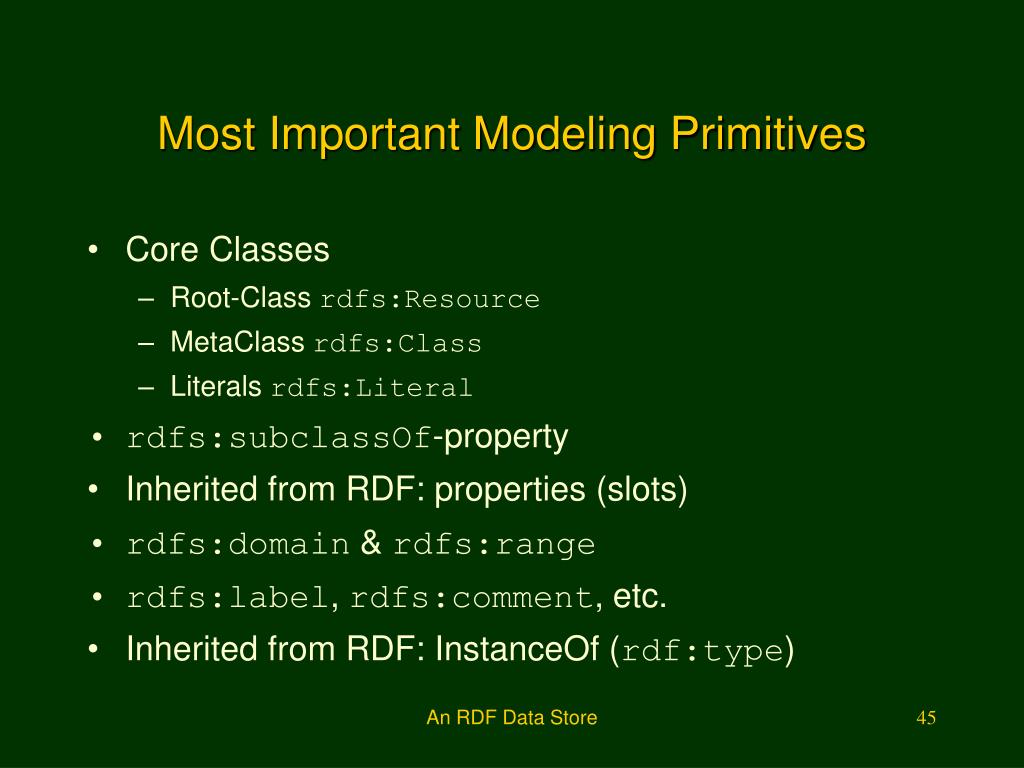 Most Important Modeling Primitives

• Core Classes
– Root-Class rdfs:Resource
– MetaClass rdfs:Class
– Literals rdfs:Literal
• rdfs:subclassOf-property
• Inherited from RDF: properties (slots)
• rdfs:domain & rdfs:range
• rdfs:label, rdfs:comment, etc.
• Inherited from RDF: InstanceOf (rdf:type)

An RDF Data Store

45